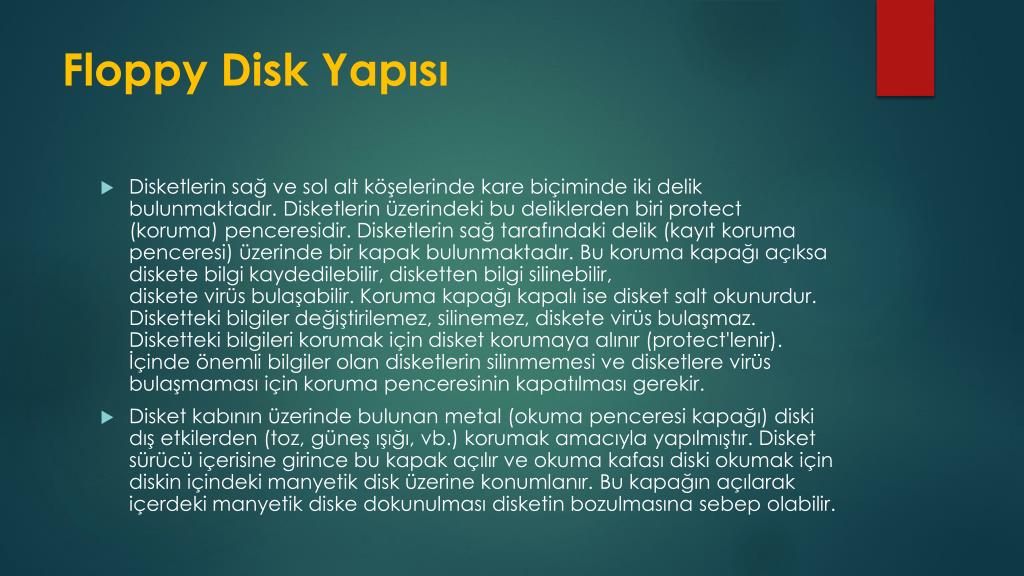 Floppy Disk Yapısı

Disketlerin sağ ve sol alt köşelerinde kare biçiminde iki delik bulunmaktadır. Disketlerin üzerindeki bu deliklerden biri protect (koruma) penceresidir. Disketlerin sağ tarafındaki delik (kayıt koruma penceresi) üzerinde bir kapak bulunmaktadır. Bu koruma kapağı açıksa diskete bilgi kaydedilebilir, disketten bilgi silinebilir, diskete virüs bulaşabilir. Koruma kapağı kapalı ise disket salt okunurdur. Disketteki bilgiler değiştirilemez, silinemez, diskete virüs bulaşmaz. Disketteki bilgileri korumak için disket korumaya alınır (protect'lenir). İçinde önemli bilgiler olan disketlerin silinmemesi ve disketlere virüs bulaşmaması için koruma penceresinin kapatılması gerekir.

Disket kabının üzerinde bulunan metal (okuma penceresi kapağı) diski dış etkilerden (toz, güneş ışığı, vb.) korumak amacıyla yapılmıştır. Disket sürücü içerisine girince bu kapak açılır ve okuma kafası diski okumak için diskin içindeki manyetik disk üzerine konumlanır. Bu kapağın açılarak içerdeki manyetik diske dokunulması disketin bozulmasına sebep olabilir.